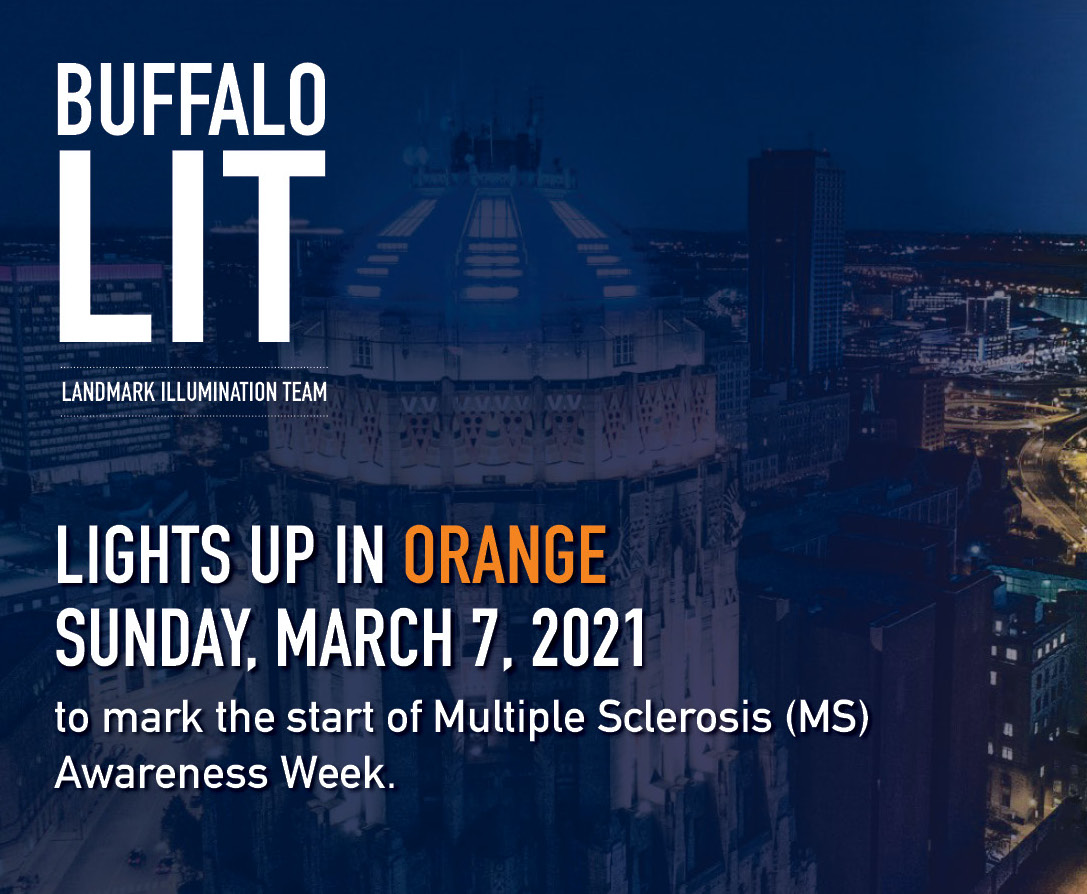 BUFFALO
LIT
LANDMARK ILLUMINATION TEAM

LIGHTS UP IN ORANGE
SUNDAY, MARCH 7, 2021
to mark the start of Multiple Sclerosis (MS) Awareness Week.